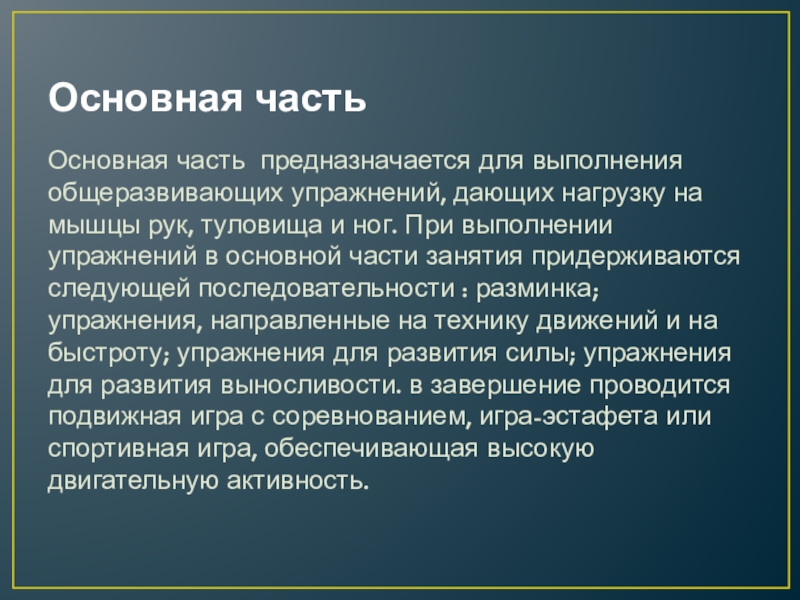 Основная часть

Основная часть предназначается для выполнения общеразвивающих упражнений, дающих нагрузку на мышцы рук, туловища и ног. При выполнении упражнений в основной части занятия придерживаются следующей последовательности : разминка; упражнения, направленные на технику движений и на быстроту; упражнения для развития силы; упражнения для развития выносливости. в завершение проводится подвижная игра с соревнованием, игра-эстафета или спортивная игра, обеспечивающая высокую двигательную активность.